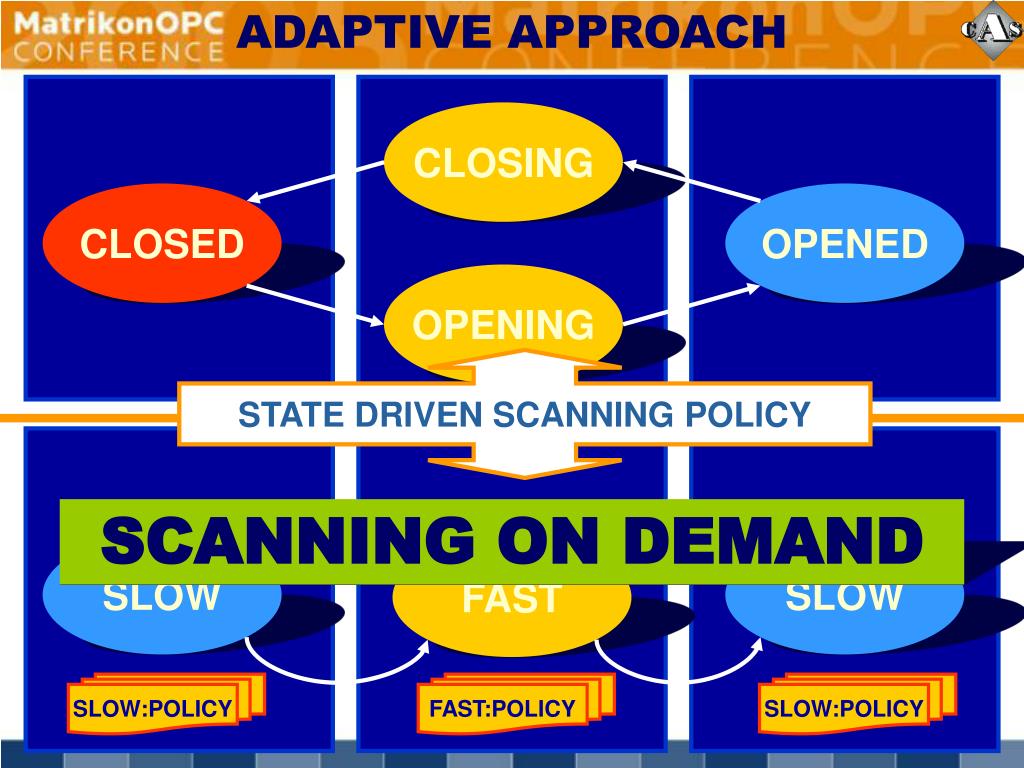 MatrikonOPC CONFERENCE

ADAPTIVE APPROACH

CAS

CLOSING

CLOSED

OPENED

OPENING

STATE DRIVEN SCANNING POLICY

SCANNING ON DEMAND

SLOW

FAST

SLOW

SLOW:POLICY

FAST:POLICY

SLOW:POLICY